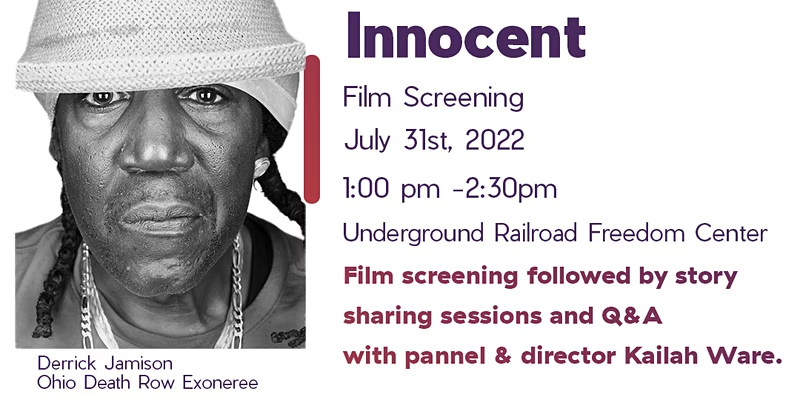 Innocent

Film Screening

July 31st, 2022

1:00 pm -2:30pm

Underground Railroad Freedom Center

Film screening followed by story sharing sessions and Q&A with pannel & director Kailah Ware.

Derrick Jamison
Ohio Death Row Exoneree